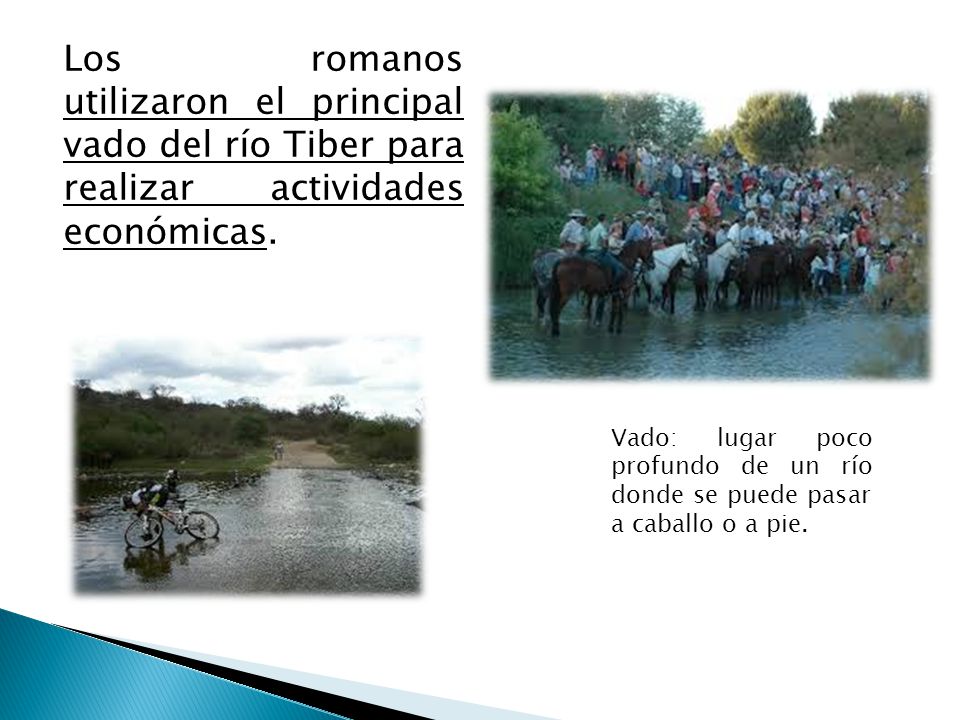 Los romanos utilizaron el principal vado del río Tiber para realizar actividades económicas.

Vado: lugar poco profundo de un río donde se puede pasar a caballo o a pie.